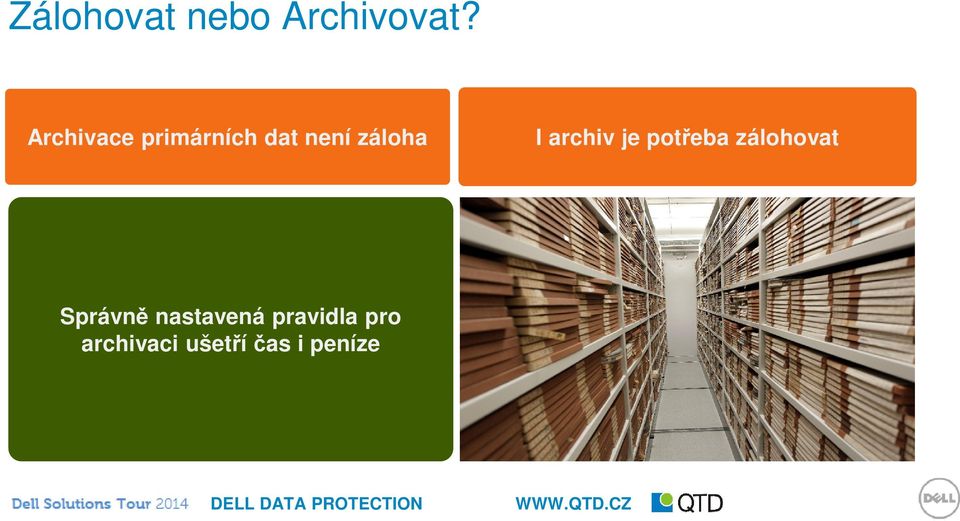 Zálohovat nebo Archivovat?

Archivace primárních dat není záloha

I archiv je potřeba zálohovat

Správně nastavená pravidla pro archivaci ušetří čas i peníze

Dell Solutions Tour 2014 DELL DATA PROTECTION WWW.QTD.CZ QTD

DELL